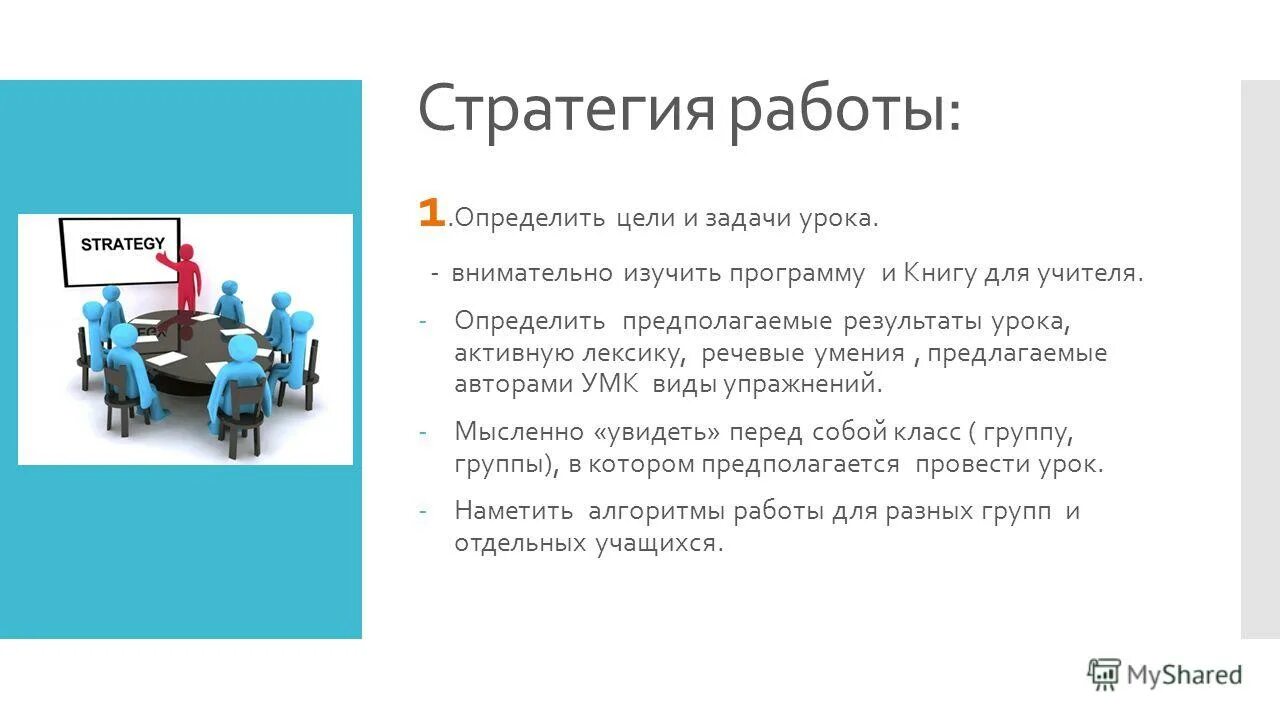 STRATEGY

Стратегия работы:

1.Определить цели и задачи урока.

- внимательно изучить программу и Книгу для учителя.

- Определить предполагаемые результаты урока, активную лексику, речевые умения , предлагаемые авторами УМК виды упражнений.

- Мысленно «увидеть» перед собой класс ( группу, группы), в котором предполагается провести урок.

- Наметить алгоритмы работы для разных групп и отдельных учащихся.

MyShared